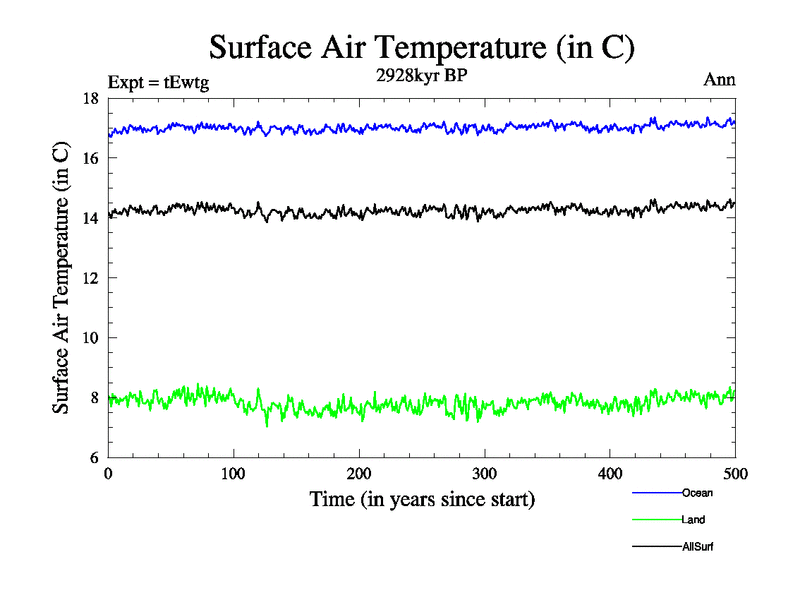 Surface Air Temperature (in C)

Expt = tEwtg
2928kyr BP
Ann

Surface Air Temperature (in C)

18
16
14
12
10
8
6

0
100
200
300
400
500

Time (in years since start)

Ocean
Land
AllSurf